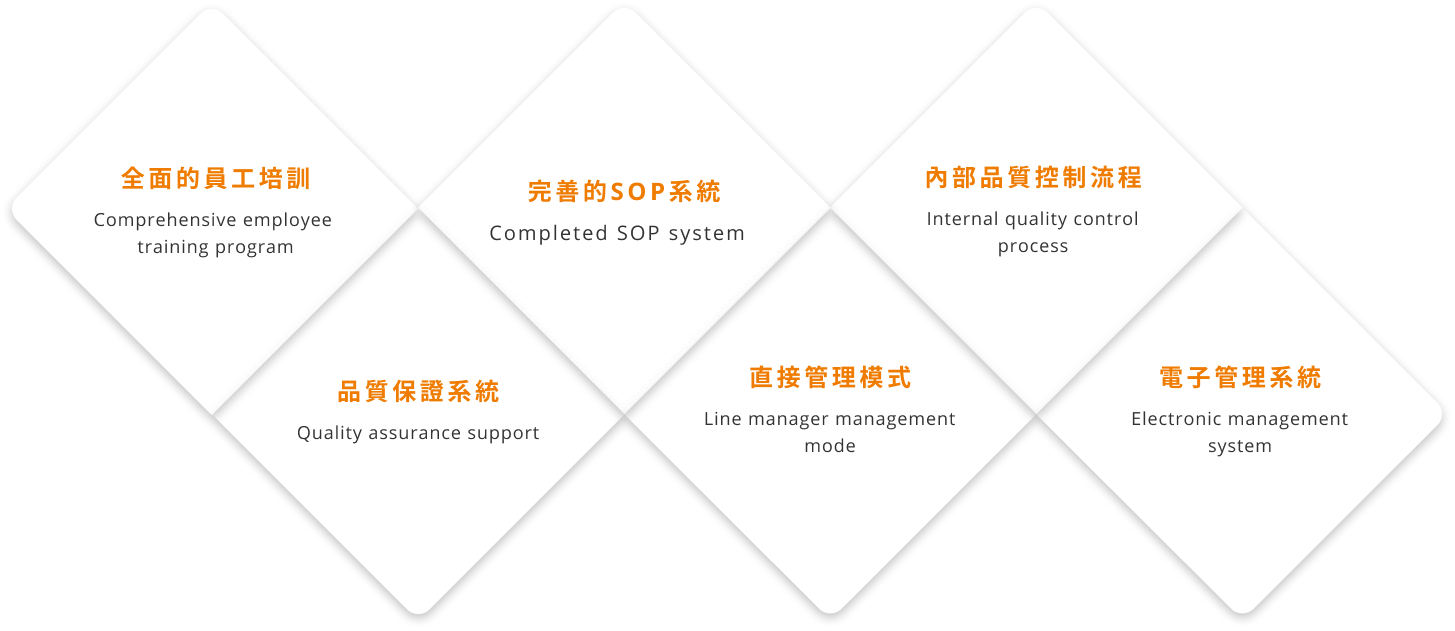 全面的員工培訓
Comprehensive employee training program

完善的SOP系統
Completed SOP system

內部品質控制流程
Internal quality control process

品質保證系統
Quality assurance support

直接管理模式
Line manager management mode

電子管理系統
Electronic management system